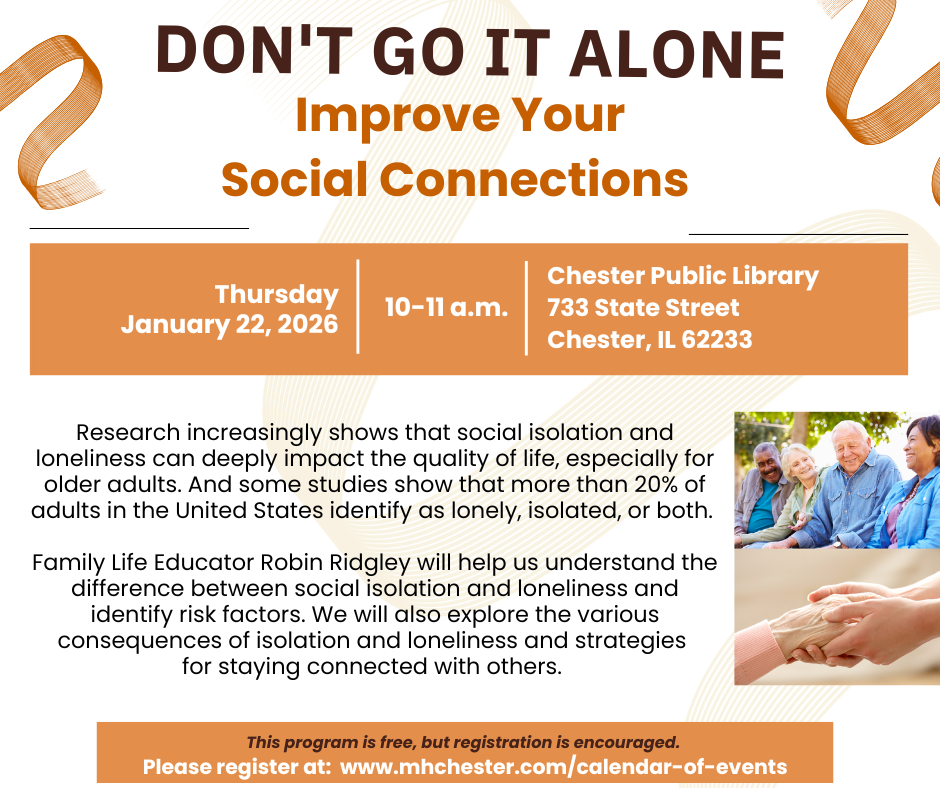 DON'T GO IT ALONE
Improve Your
Social Connections

Thursday
January 22, 2026

10-11 a.m.

Chester Public Library
733 State Street
Chester, IL 62233

Research increasingly shows that social isolation and loneliness can deeply impact the quality of life, especially for older adults. And some studies show that more than 20% of adults in the United States identify as lonely, isolated, or both.

Family Life Educator Robin Ridgley will help us understand the difference between social isolation and loneliness and identify risk factors. We will also explore the various consequences of isolation and loneliness and strategies for staying connected with others.

This program is free, but registration is encouraged.
Please register at: www.mhchester.com/calendar-of-events